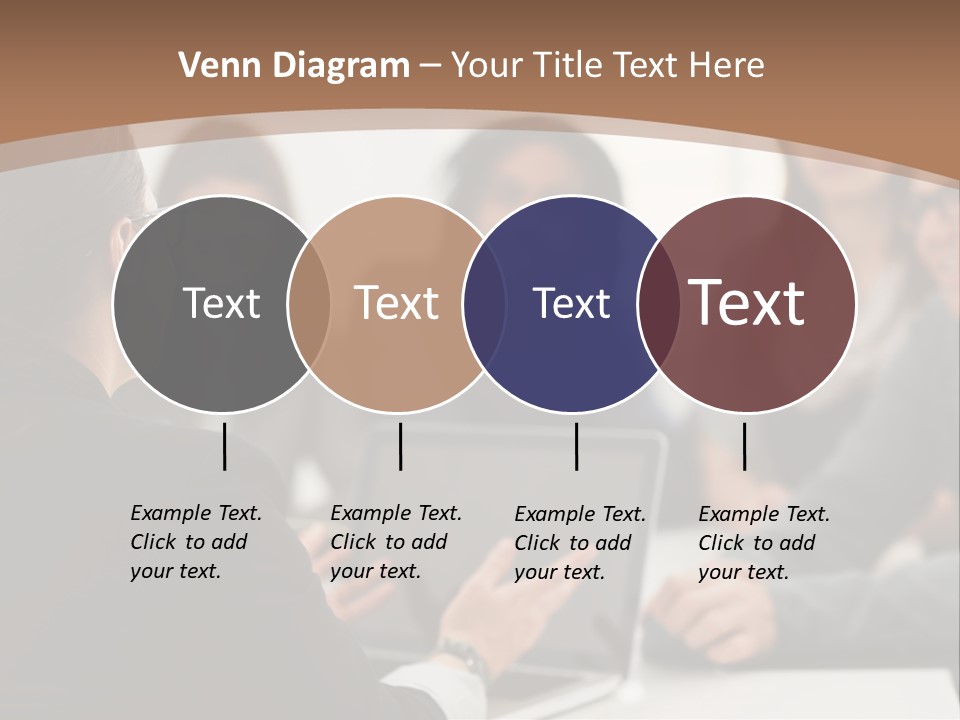 Venn Diagram – Your Title Text Here

Text

Text

Text

Text

Example Text. Click to add your text.

Example Text. Click to add your text.

Example Text. Click to add your text.

Example Text. Click to add your text.